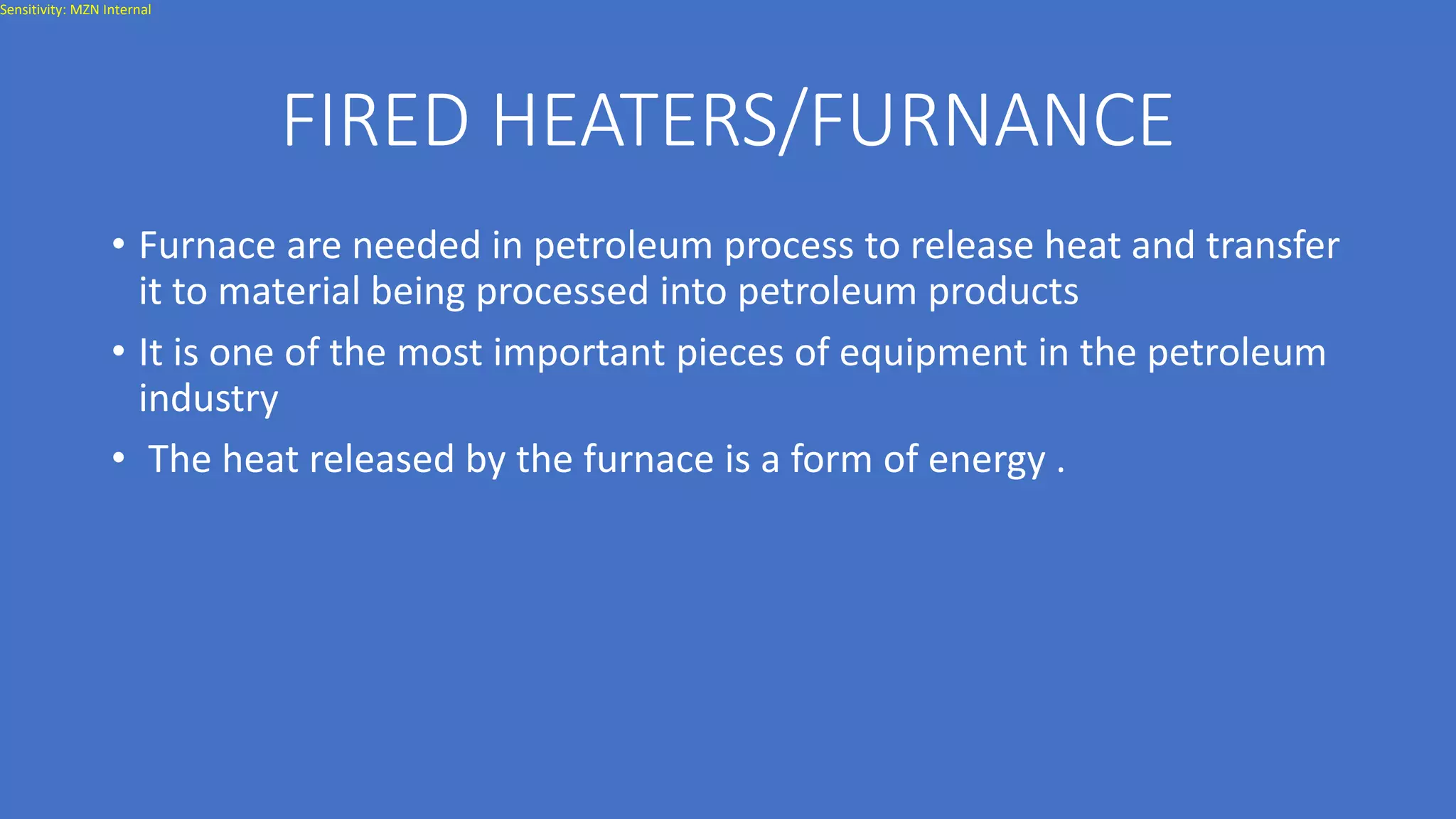 Sensitivity: MZN Internal

FIRED HEATERS/FURNANCE

• Furnace are needed in petroleum process to release heat and transfer it to material being processed into petroleum products

• It is one of the most important pieces of equipment in the petroleum industry

• The heat released by the furnace is a form of energy .